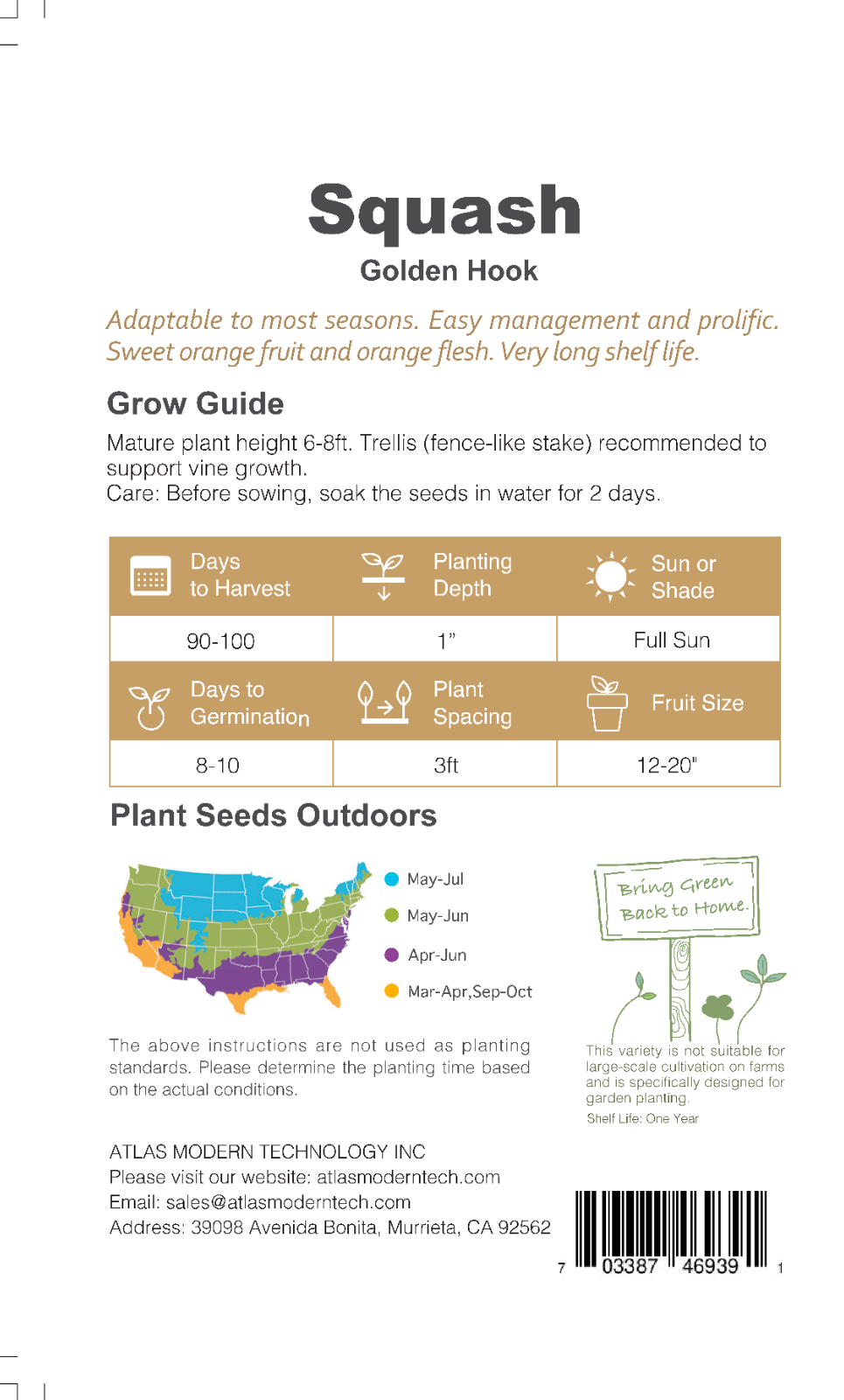 Squash
Golden Hook

Adaptable to most seasons. Easy management and prolific. Sweet orange fruit and orange flesh. Very long shelf life.

Grow Guide

Mature plant height 6-8ft. Trellis (fence-like stake) recommended to support vine growth.
Care: Before sowing, soak the seeds in water for 2 days.

| Days to Harvest | Planting Depth | Sun or Shade |
|---|---|---|
| 90-100 | 1" | Full Sun |
| Days to Germination | Plant Spacing | Fruit Size |
| 8-10 | 3ft | 12-20" |

Plant Seeds Outdoors

May-Jul
May-Jun
Apr-Jun
Mar-Apr,Sep-Oct

The above instructions are not used as planting standards. Please determine the planting time based on the actual conditions.

Bring Green Back to Home.

This variety is not suitable for large-scale cultivation on farms and is specifically designed for garden planting.
Shelf Life: One Year

ATLAS MODERN TECHNOLOGY INC
Please visit our website: atlasmoderntech.com
Email: sales@atlasmoderntech.com
Address: 39098 Avenida Bonita, Murrieta, CA 92562

7 03387 46939 1